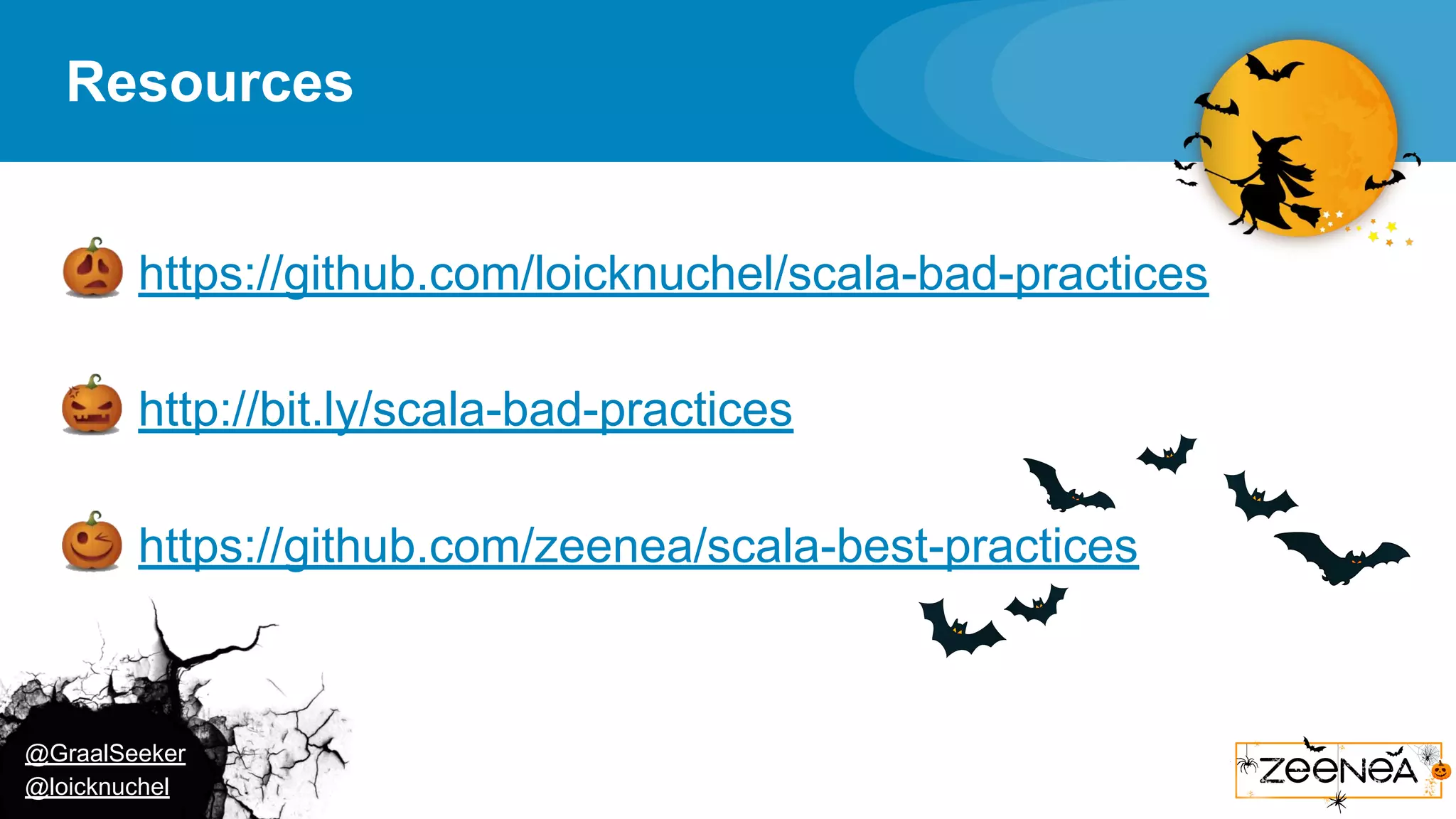 Resources

https://github.com/loicknuchel/scala-bad-practices

http://bit.ly/scala-bad-practices

https://github.com/zeenea/scala-best-practices

@GraalSeeker
@loicknuchel

zeenea